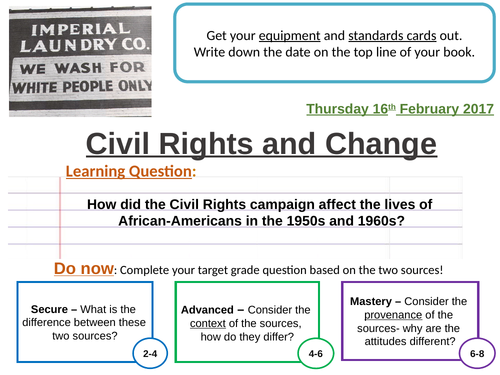 IMPERIAL LAUNDRY CO.
WE WASH FOR WHITE PEOPLE ONLY

Get your equipment and standards cards out. Write down the date on the top line of your book.

Thursday 16th February 2017

Civil Rights and Change

Learning Question:

How did the Civil Rights campaign affect the lives of African-Americans in the 1950s and 1960s?

Do now: Complete your target grade question based on the two sources!

Secure – What is the difference between these two sources?

2-4

Advanced – Consider the context of the sources, how do they differ?

4-6

Mastery – Consider the provenance of the sources- why are the attitudes different?

6-8